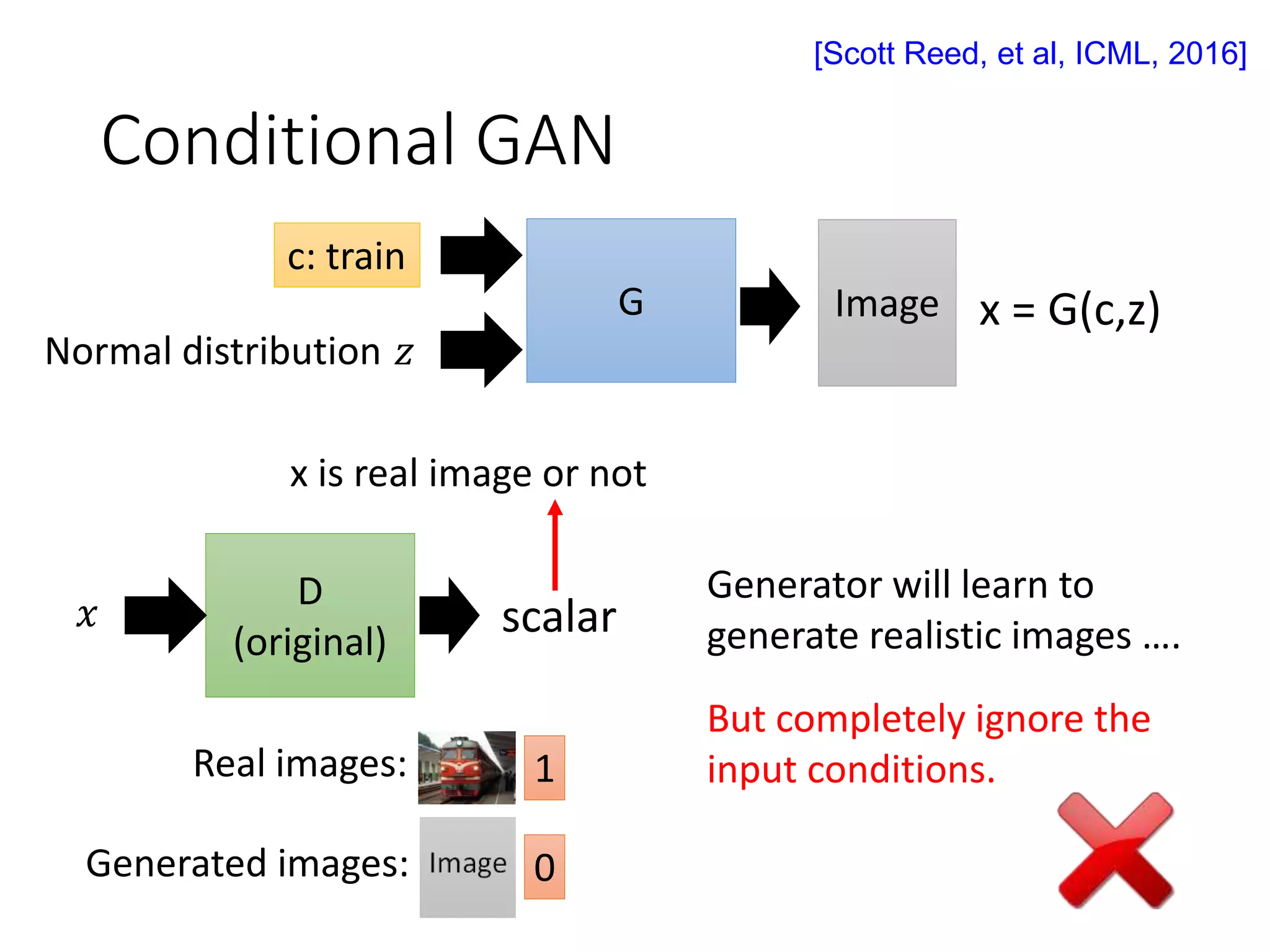 [Scott Reed, et al, ICML, 2016]

Conditional GAN

c: train

Normal distribution $z$

G

Image

x = G(c,z)

x is real image or not

$x$

D (original)

scalar

Generator will learn to generate realistic images ....

But completely ignore the input conditions.

Real images:

1

Generated images:

Image

0